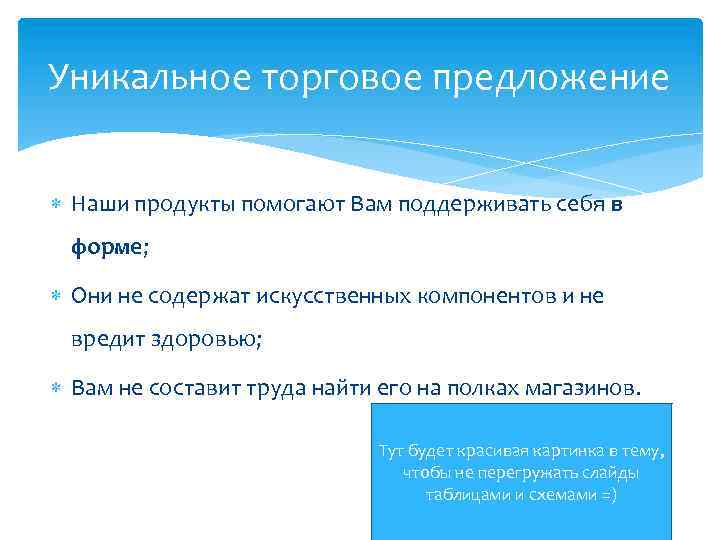 Уникальное торговое предложение

Наши продукты помогают Вам поддерживать себя в форме;

Они не содержат искусственных компонентов и не вредит здоровью;

Вам не составит труда найти его на полках магазинов.

Тут будет красивая картинка в тему, чтобы не перегружать слайды таблицами и схемами =)